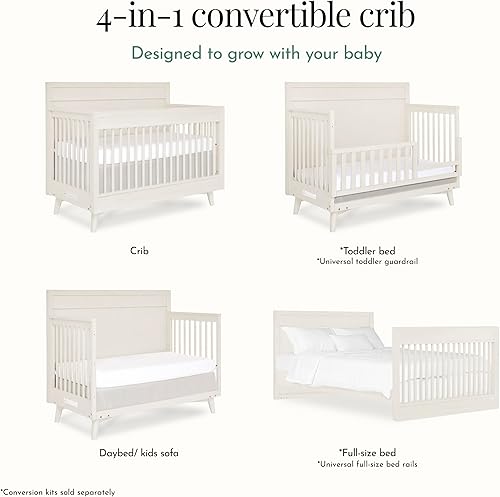 4-in-1 convertible crib

Designed to grow with your baby

Crib

*Toddler bed
*Universal toddler guardrail

Daybed/ kids sofa

*Full-size bed
*Universal full-size bed rails

*Conversion kits sold separately